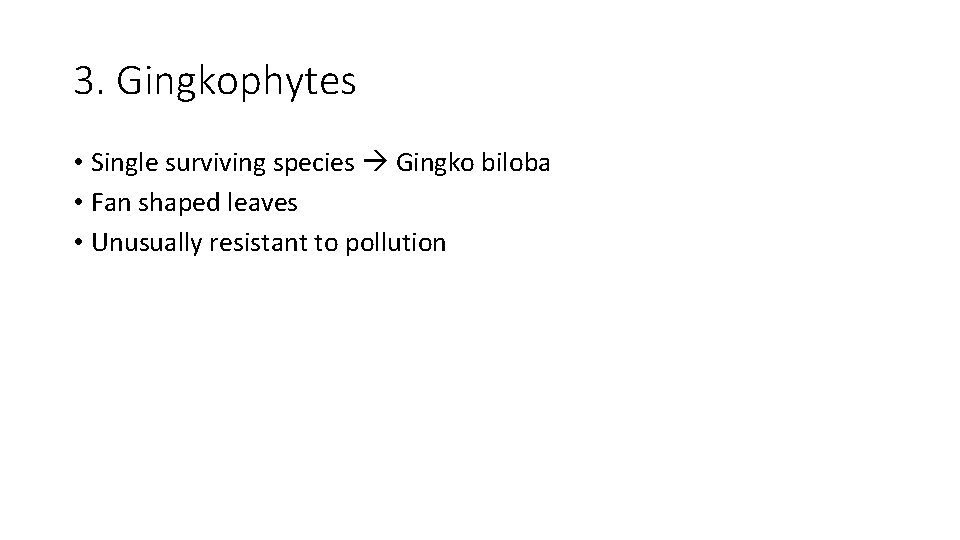 3. Gingkophytes

• Single surviving species → Gingko biloba
• Fan shaped leaves
• Unusually resistant to pollution